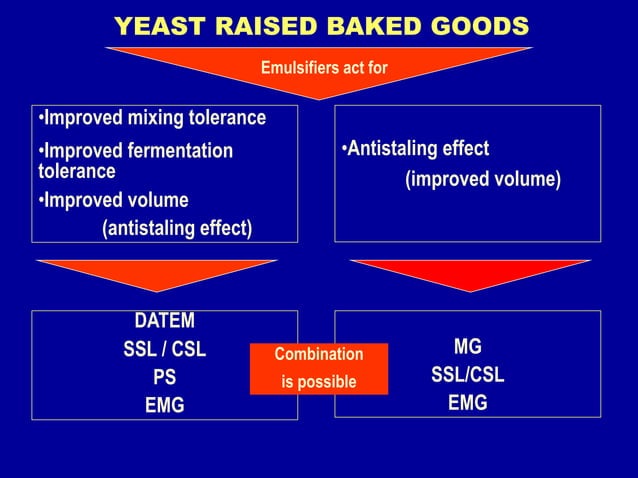 YEAST RAISED BAKED GOODS

Emulsifiers act for

•Improved mixing tolerance
•Improved fermentation tolerance
•Improved volume
(antistaling effect)

•Antistaling effect
(improved volume)

DATEM
SSL / CSL
PS
EMG

Combination is possible

MG
SSL/CSL
EMG